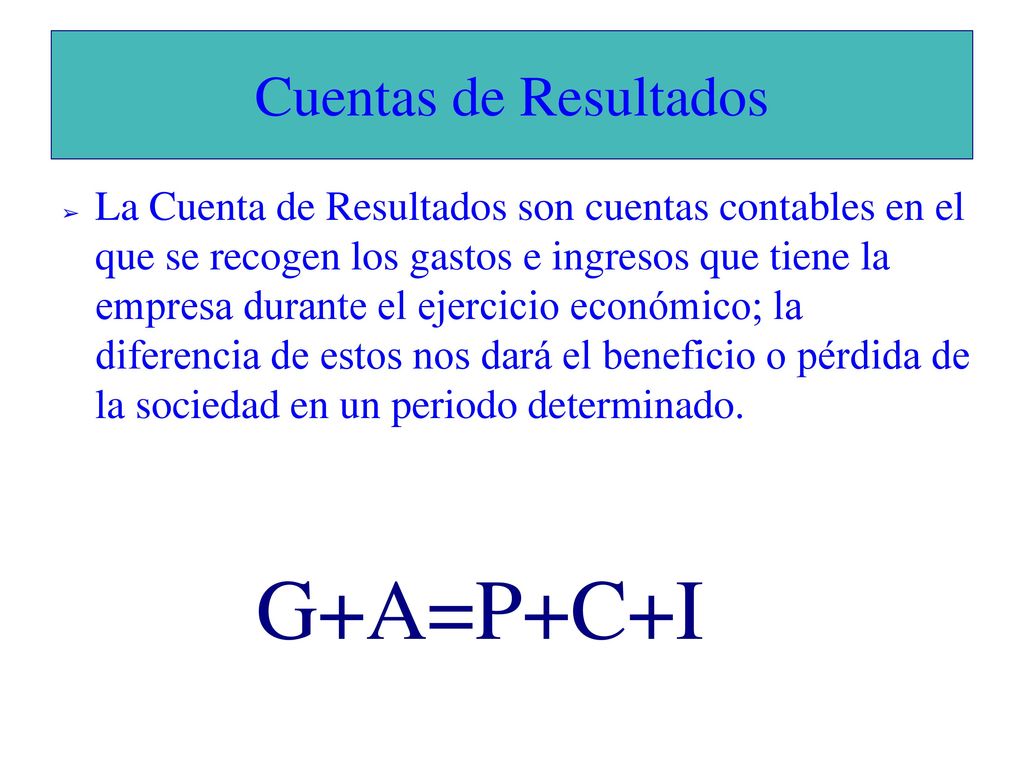 Cuentas de Resultados

➢ La Cuenta de Resultados son cuentas contables en el que se recogen los gastos e ingresos que tiene la empresa durante el ejercicio económico; la diferencia de estos nos dará el beneficio o pérdida de la sociedad en un periodo determinado.

$G+A=P+C+I$